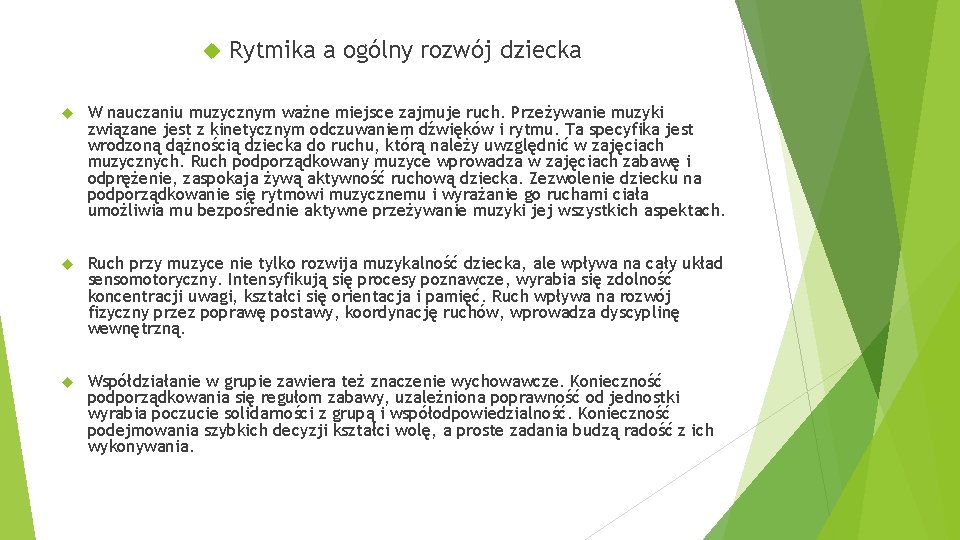 Rytmika a ogólny rozwój dziecka

W nauczaniu muzycznym ważne miejsce zajmuje ruch. Przeżywanie muzyki związane jest z kinetycznym odczuwaniem dźwięków i rytmu. Ta specyfika jest wrodzoną dążnością dziecka do ruchu, którą należy uwzględnić w zajęciach muzycznych. Ruch podporządkowany muzyce wprowadza w zajęciach zabawę i odprężenie, zaspokaja żywą aktywność ruchową dziecka. Zezwolenie dziecku na podporządkowanie się rytmowi muzycznemu i wyrażanie go ruchami ciała umożliwia mu bezpośrednie aktywne przeżywanie muzyki jej wszystkich aspektach.

Ruch przy muzyce nie tylko rozwija muzykalność dziecka, ale wpływa na cały układ sensomotoryczny. Intensyfikują się procesy poznawcze, wyrabia się zdolność koncentracji uwagi, kształci się orientacja i pamięć. Ruch wpływa na rozwój fizyczny przez poprawę postawy, koordynację ruchów, wprowadza dyscyplinę wewnętrzną.

Współdziałanie w grupie zawiera też znaczenie wychowawcze. Konieczność podporządkowania się regułom zabawy, uzależniona poprawność od jednostki wyrabia poczucie solidarności z grupą i współodpowiedzialność. Konieczność podejmowania szybkich decyzji kształci wolę, a proste zadania budzą radość z ich wykonywania.